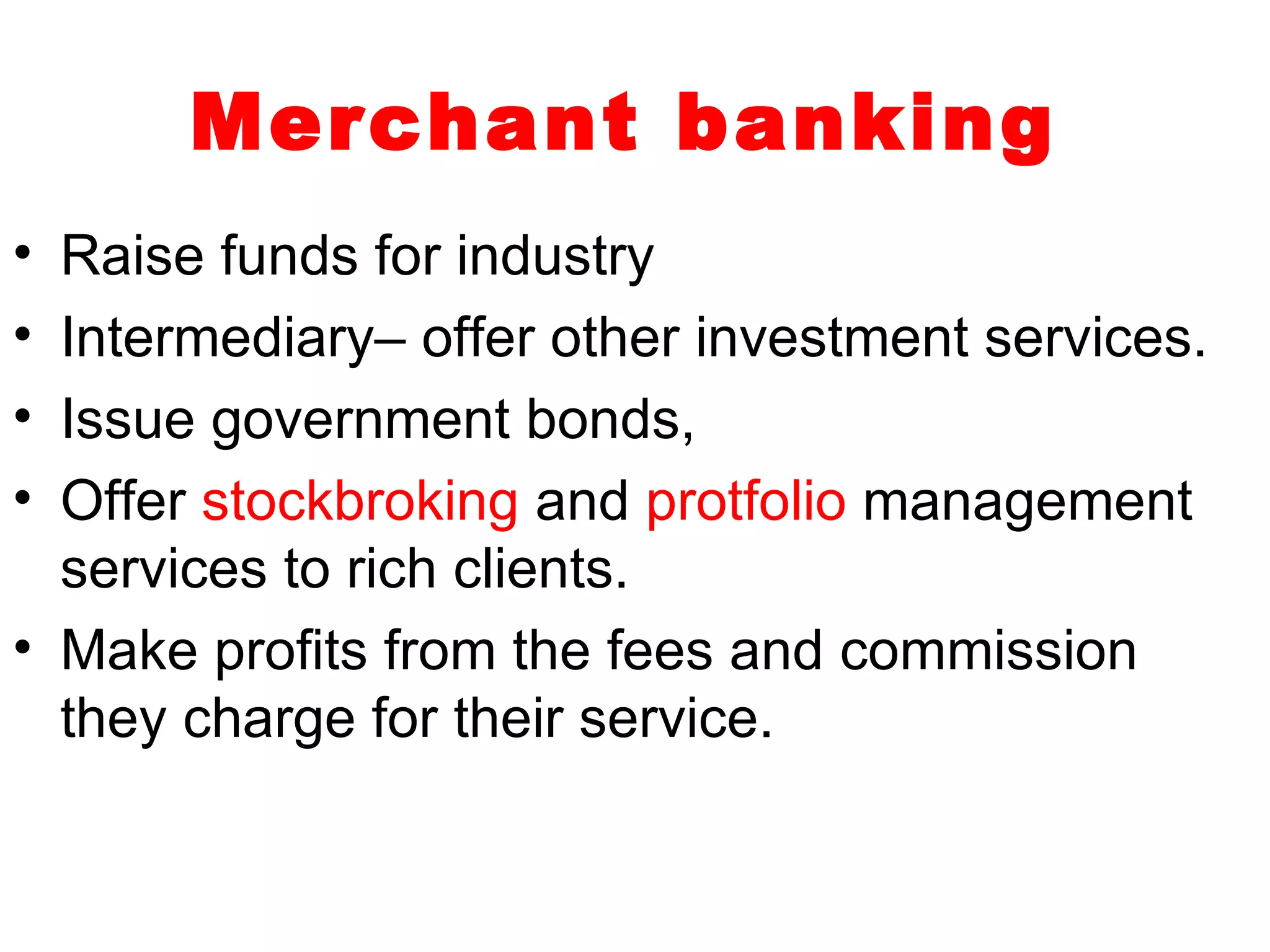 Merchant banking

• Raise funds for industry
• Intermediary– offer other investment services.
• Issue government bonds,
• Offer stockbroking and protfolio management services to rich clients.
• Make profits from the fees and commission they charge for their service.